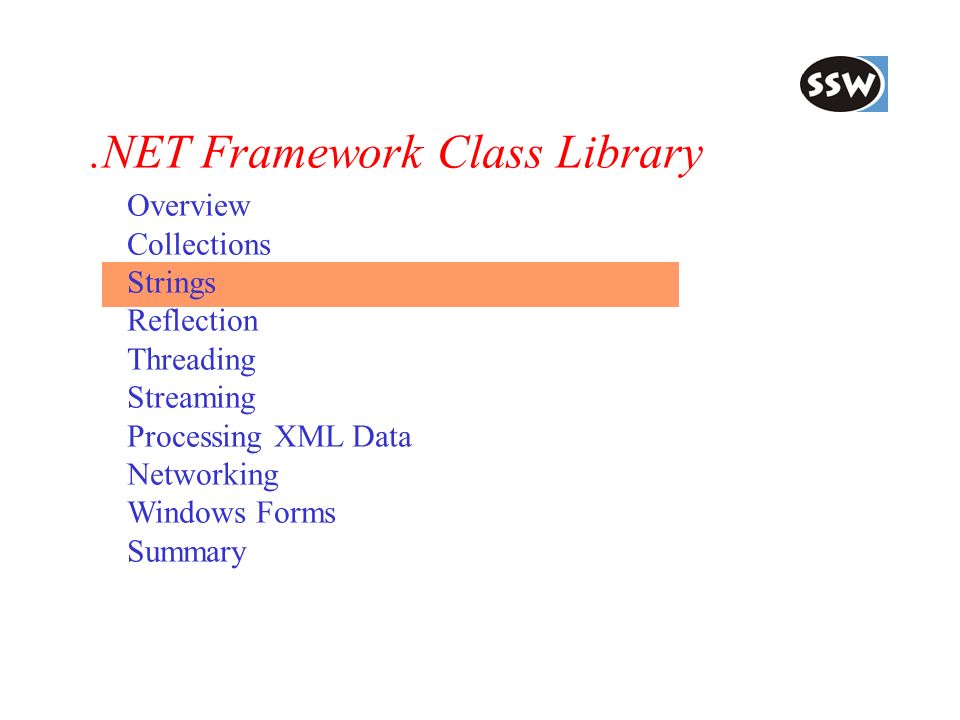 SSW

.NET Framework Class Library

Overview
Collections
Strings
Reflection
Threading
Streaming
Processing XML Data
Networking
Windows Forms
Summary